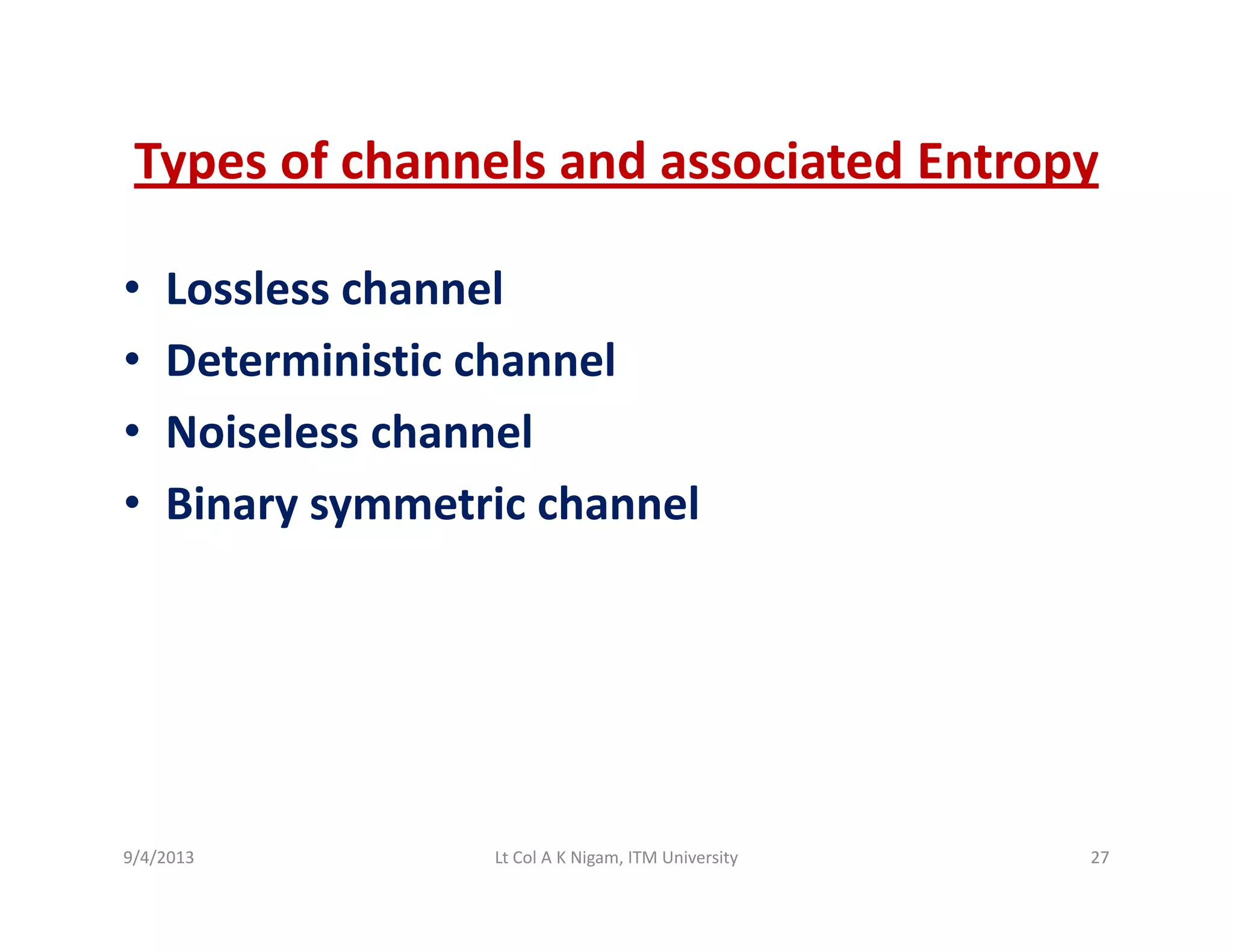 Types of channels and associated Entropy

• Lossless channel
• Deterministic channel
• Noiseless channel
• Binary symmetric channel

9/4/2013 Lt Col A K Nigam, ITM University 27